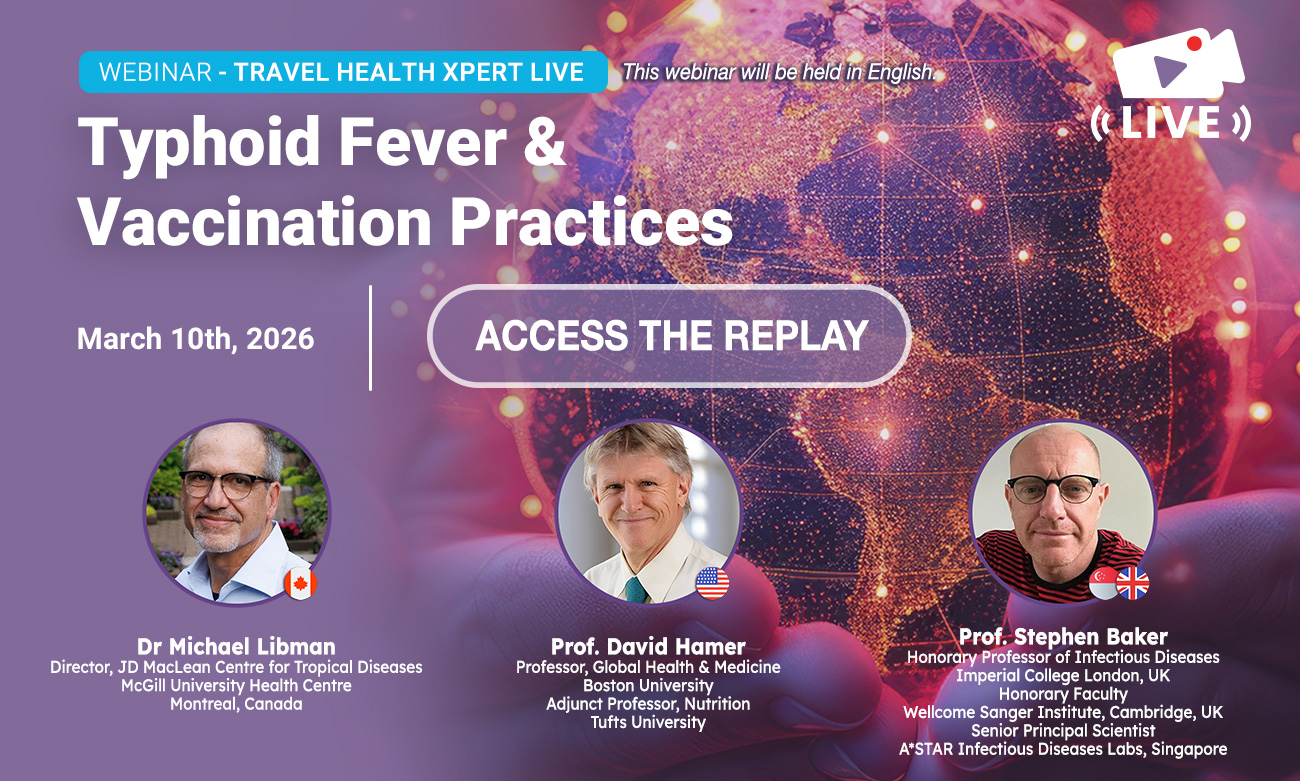 WEBINAR - TRAVEL HEALTH XPERT LIVE This webinar will be held in English.

LIVE

Typhoid Fever & Vaccination Practices

March 10th, 2026

ACCESS THE REPLAY

Dr Michael Libman
Director, JD MacLean Centre for Tropical Diseases
McGill University Health Centre
Montreal, Canada

Prof. David Hamer
Professor, Global Health & Medicine
Boston University
Adjunct Professor, Nutrition
Tufts University

Prof. Stephen Baker
Honorary Professor of Infectious Diseases
Imperial College London, UK
Honorary Faculty
Wellcome Sanger Institute, Cambridge, UK
Senior Principal Scientist
A*STAR Infectious Diseases Labs, Singapore